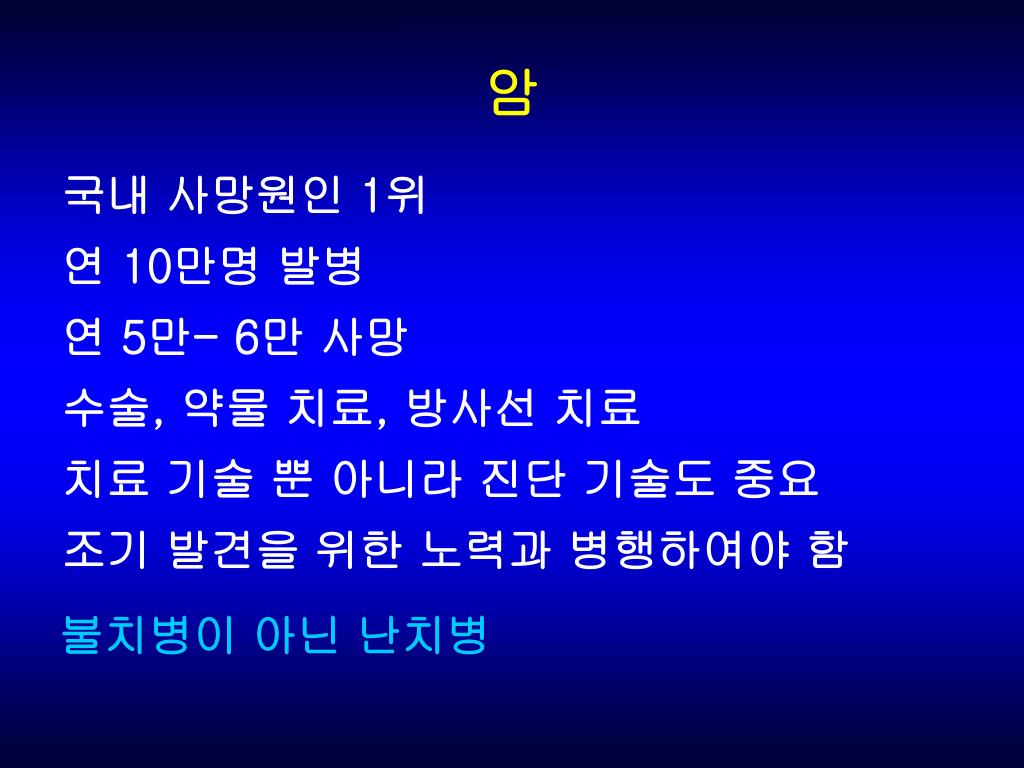 암

국내 사망원인 1위
연 10만명 발병
연 5만- 6만 사망
수술, 약물 치료, 방사선 치료
치료 기술 뿐 아니라 진단 기술도 중요
조기 발견을 위한 노력과 병행하여야 함

불치병이 아닌 난치병